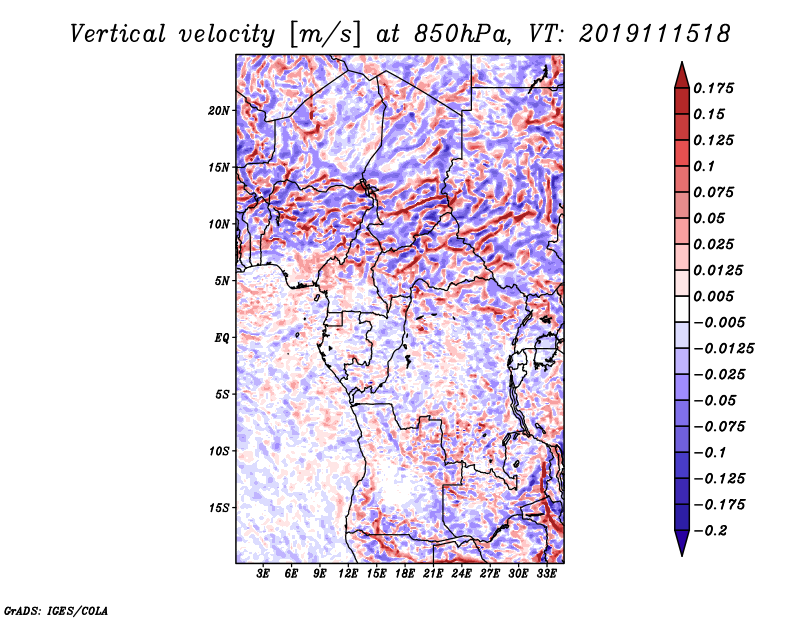 Vertical velocity [m/s] at 850hPa, VT: 2019111518

20N
15N
10N
5N
EQ
5S
10S
15S

3E 6E 9E 12E 15E 18E 21E 24E 27E 30E 33E

0.175
0.15
0.125
0.1
0.075
0.05
0.025
0.0125
0.005
−0.005
−0.0125
−0.025
−0.05
−0.075
−0.1
−0.125
−0.175
−0.2

GrADS: IGES/COLA